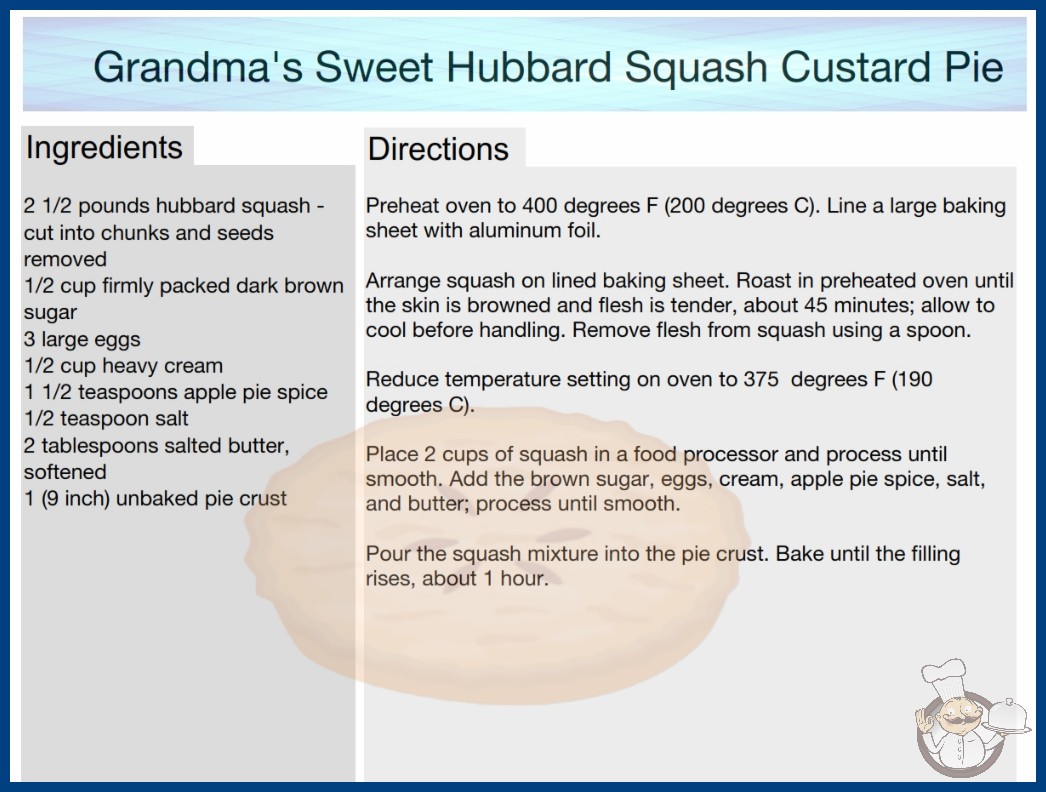 Grandma's Sweet Hubbard Squash Custard Pie

Ingredients

2 1/2 pounds hubbard squash - cut into chunks and seeds removed
1/2 cup firmly packed dark brown sugar
3 large eggs
1/2 cup heavy cream
1 1/2 teaspoons apple pie spice
1/2 teaspoon salt
2 tablespoons salted butter, softened
1 (9 inch) unbaked pie crust

Directions

Preheat oven to 400 degrees F (200 degrees C). Line a large baking sheet with aluminum foil.

Arrange squash on lined baking sheet. Roast in preheated oven until the skin is browned and flesh is tender, about 45 minutes; allow to cool before handling. Remove flesh from squash using a spoon.

Reduce temperature setting on oven to 375 degrees F (190 degrees C).

Place 2 cups of squash in a food processor and process until smooth. Add the brown sugar, eggs, cream, apple pie spice, salt, and butter; process until smooth.

Pour the squash mixture into the pie crust. Bake until the filling rises, about 1 hour.